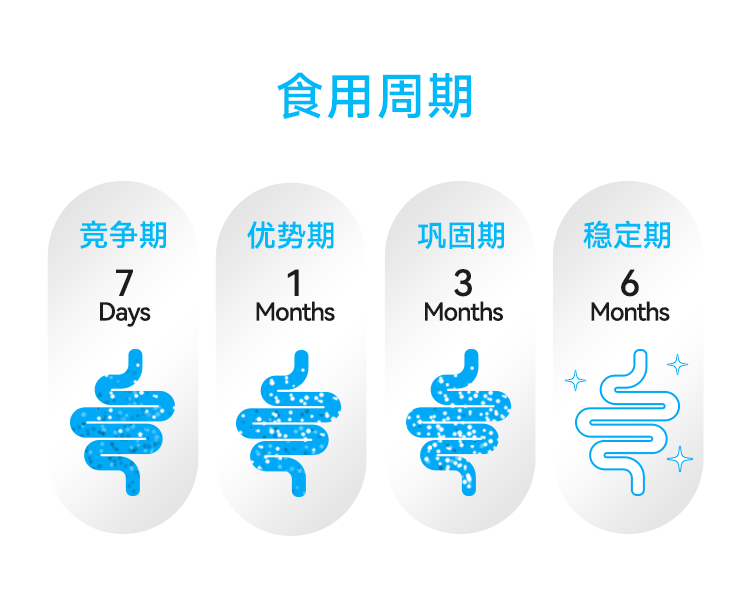 食用周期

竞争期
7
Days

优势期
1
Months

巩固期
3
Months

稳定期
6
Months